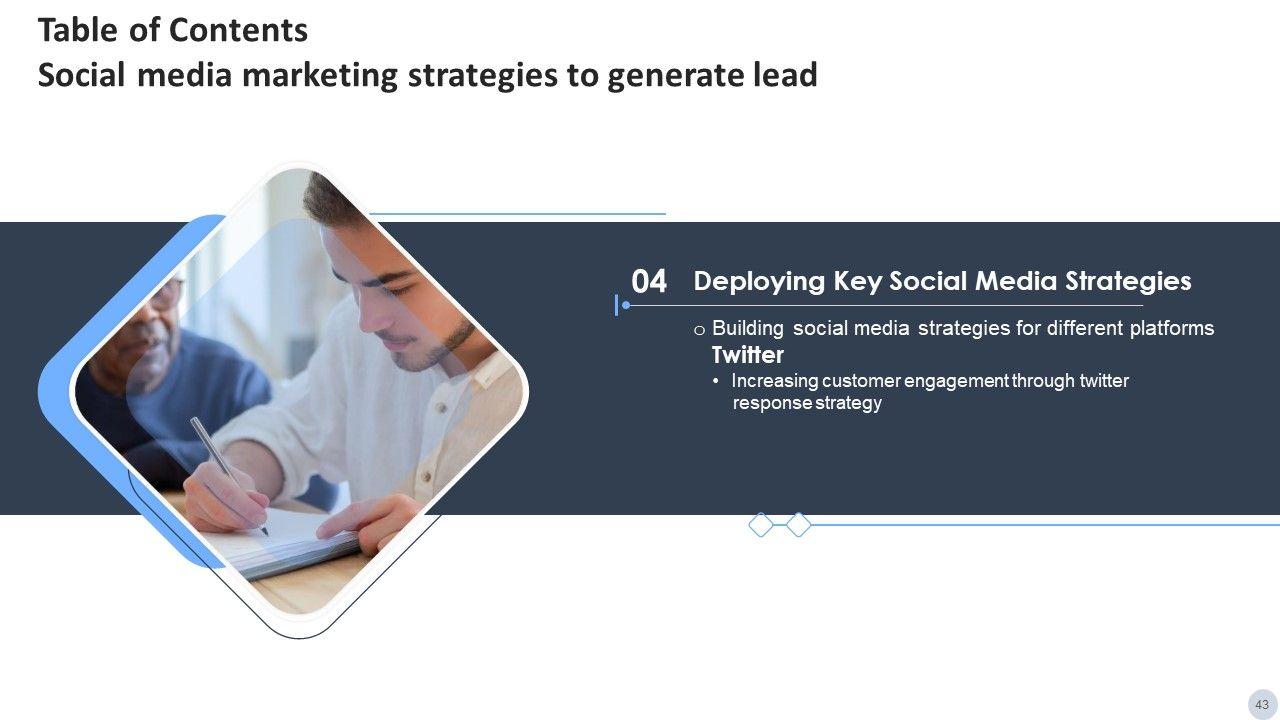 Table of Contents
Social media marketing strategies to generate lead

04 Deploying Key Social Media Strategies

o Building social media strategies for different platforms
Twitter
• Increasing customer engagement through twitter response strategy

43